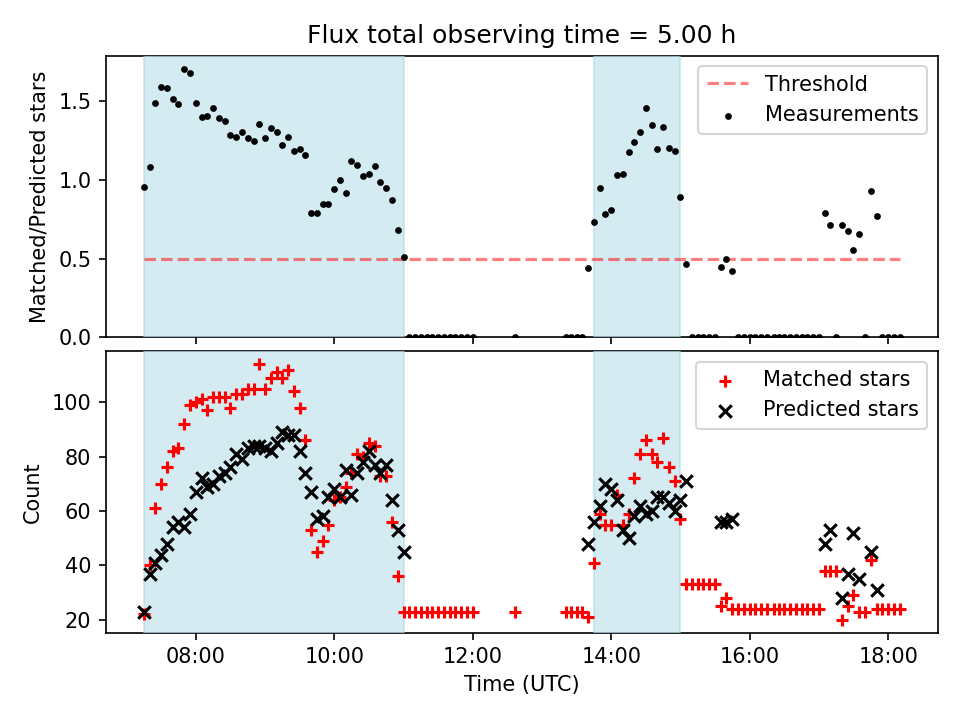 Flux total observing time = 5.00 h

Matched/Predicted stars

1.5
1.0
0.5
0.0

Threshold
Measurements

Count

100
80
60
40
20

Matched stars
Predicted stars

08:00
10:00
12:00
14:00
16:00
18:00

Time (UTC)